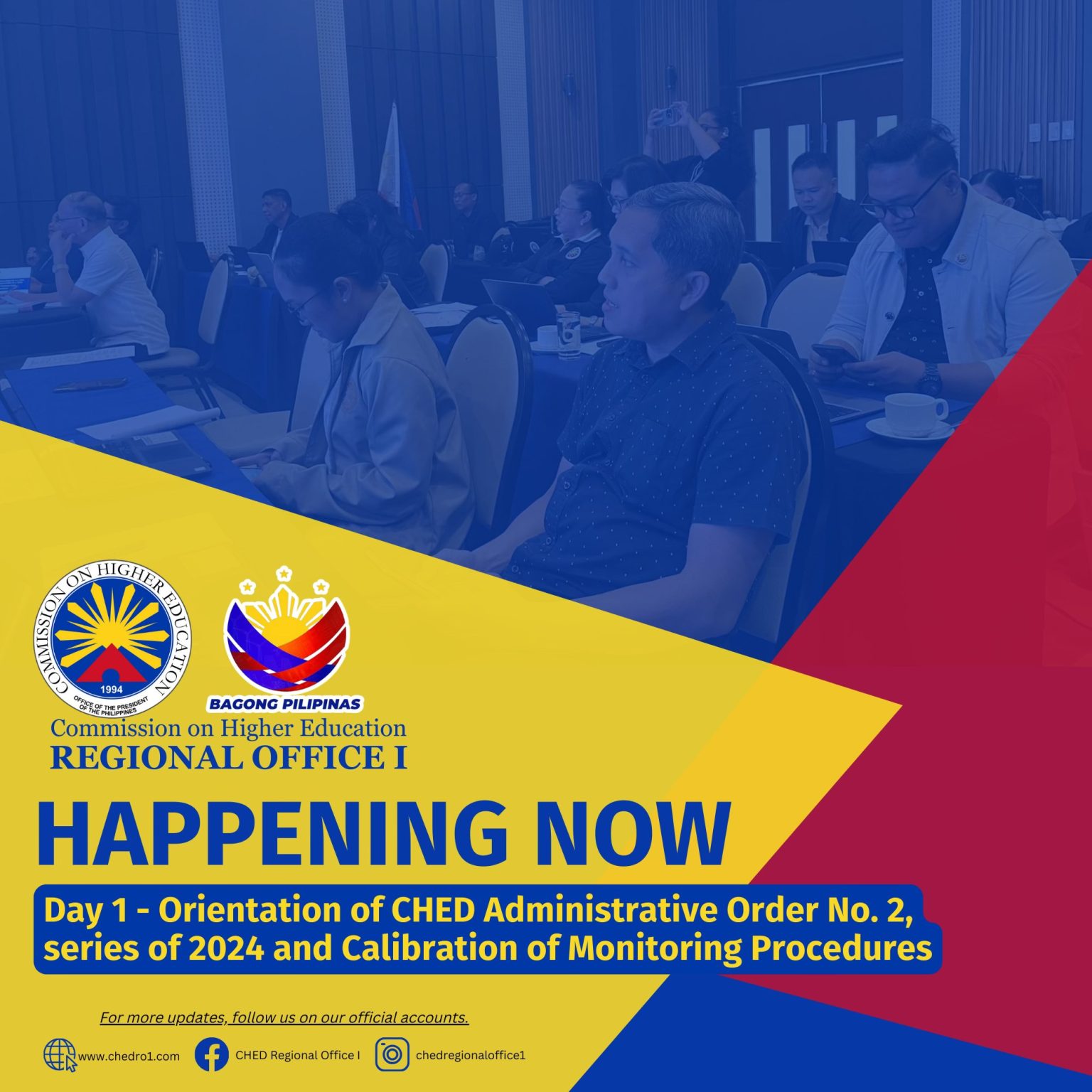 COMMISSION ON HIGHER EDUCATION
1994
OFFICE OF THE PRESIDENT OF THE PHILIPPINES

BAGONG PILIPINAS

Commission on Higher Education
REGIONAL OFFICE I

HAPPENING NOW

Day 1 - Orientation of CHED Administrative Order No. 2, series of 2024 and Calibration of Monitoring Procedures

For more updates, follow us on our official accounts.

www.chedro1.com
CHED Regional Office I
chedregionaloffice1